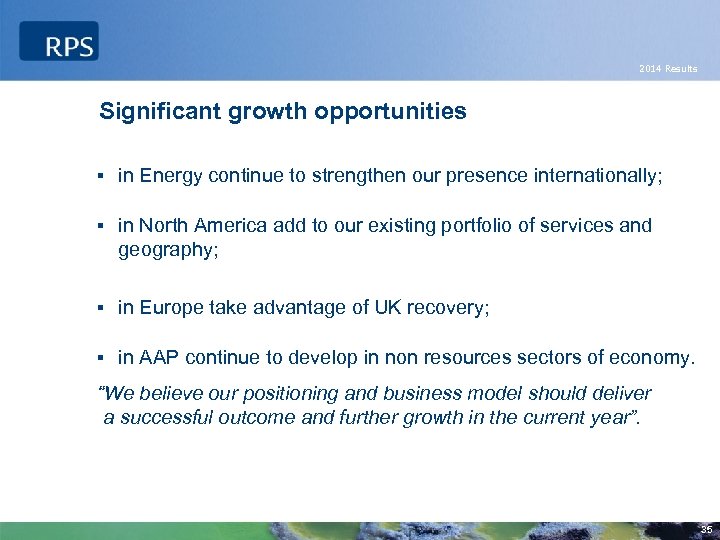 RPS

2014 Results

Significant growth opportunities

▪ in Energy continue to strengthen our presence internationally;

▪ in North America add to our existing portfolio of services and geography;

▪ in Europe take advantage of UK recovery;

▪ in AAP continue to develop in non resources sectors of economy.

"We believe our positioning and business model should deliver a successful outcome and further growth in the current year".

35